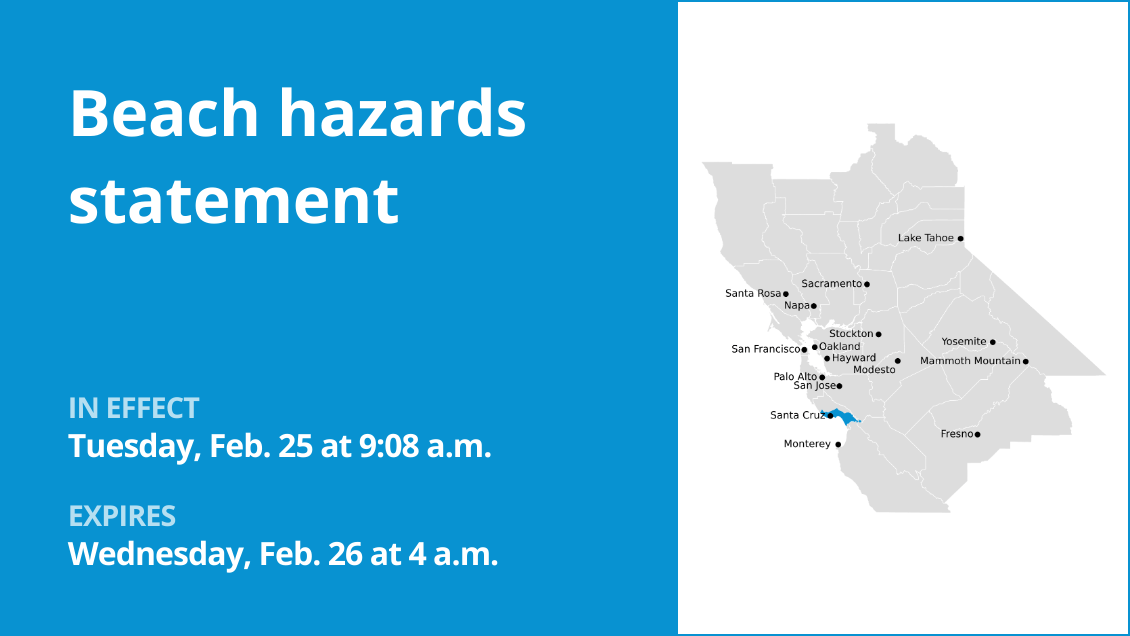 Beach hazards statement

IN EFFECT
Tuesday, Feb. 25 at 9:08 a.m.

EXPIRES
Wednesday, Feb. 26 at 4 a.m.

Lake Tahoe
Sacramento
Santa Rosa
Napa
Stockton
Yosemite
San Francisco
Oakland
Hayward
Modesto
Mammoth Mountain
Palo Alto
San Jose
Santa Cruz
Fresno
Monterey